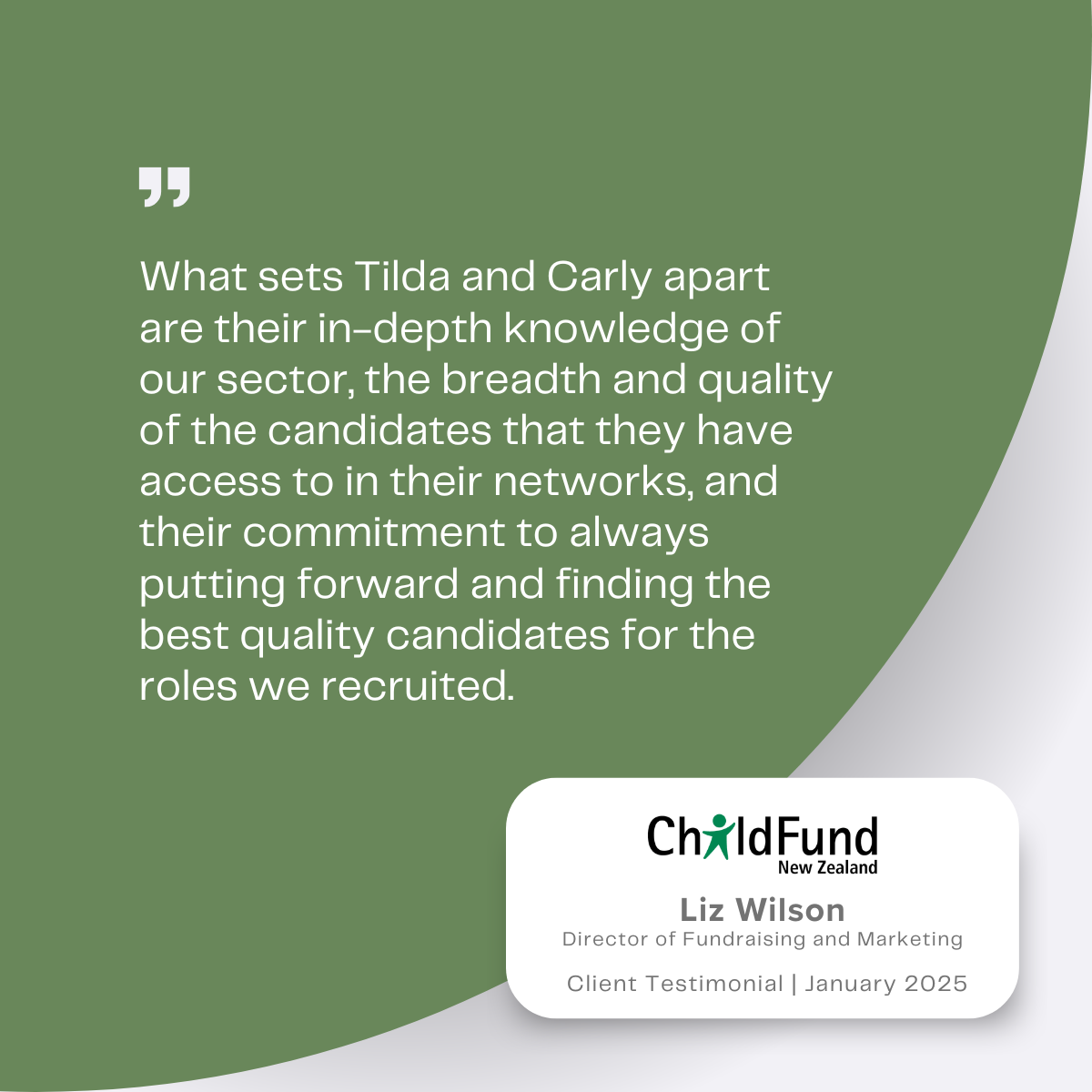 ”

What sets Tilda and Carly apart are their in-depth knowledge of our sector, the breadth and quality of the candidates that they have access to in their networks, and their commitment to always putting forward and finding the best quality candidates for the roles we recruited.

ChildFund
New Zealand

Liz Wilson
Director of Fundraising and Marketing

Client Testimonial | January 2025